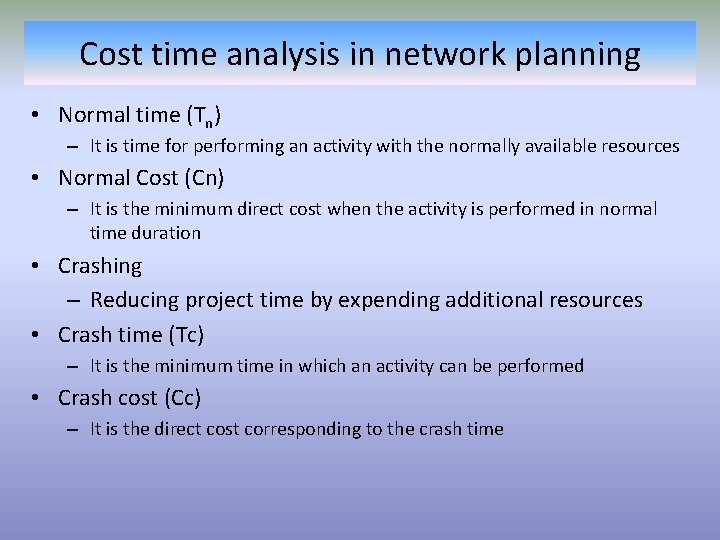 Cost time analysis in network planning

• Normal time ($T_n$)
– It is time for performing an activity with the normally available resources
• Normal Cost (Cn)
– It is the minimum direct cost when the activity is performed in normal time duration
• Crashing
– Reducing project time by expending additional resources
• Crash time (Tc)
– It is the minimum time in which an activity can be performed
• Crash cost (Cc)
– It is the direct cost corresponding to the crash time